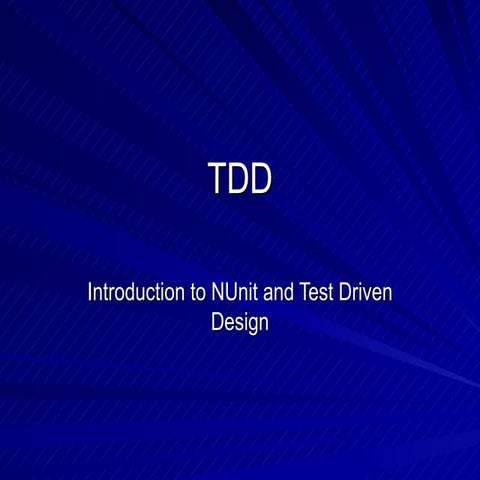 TDD

Introduction to NUnit and Test Driven Design